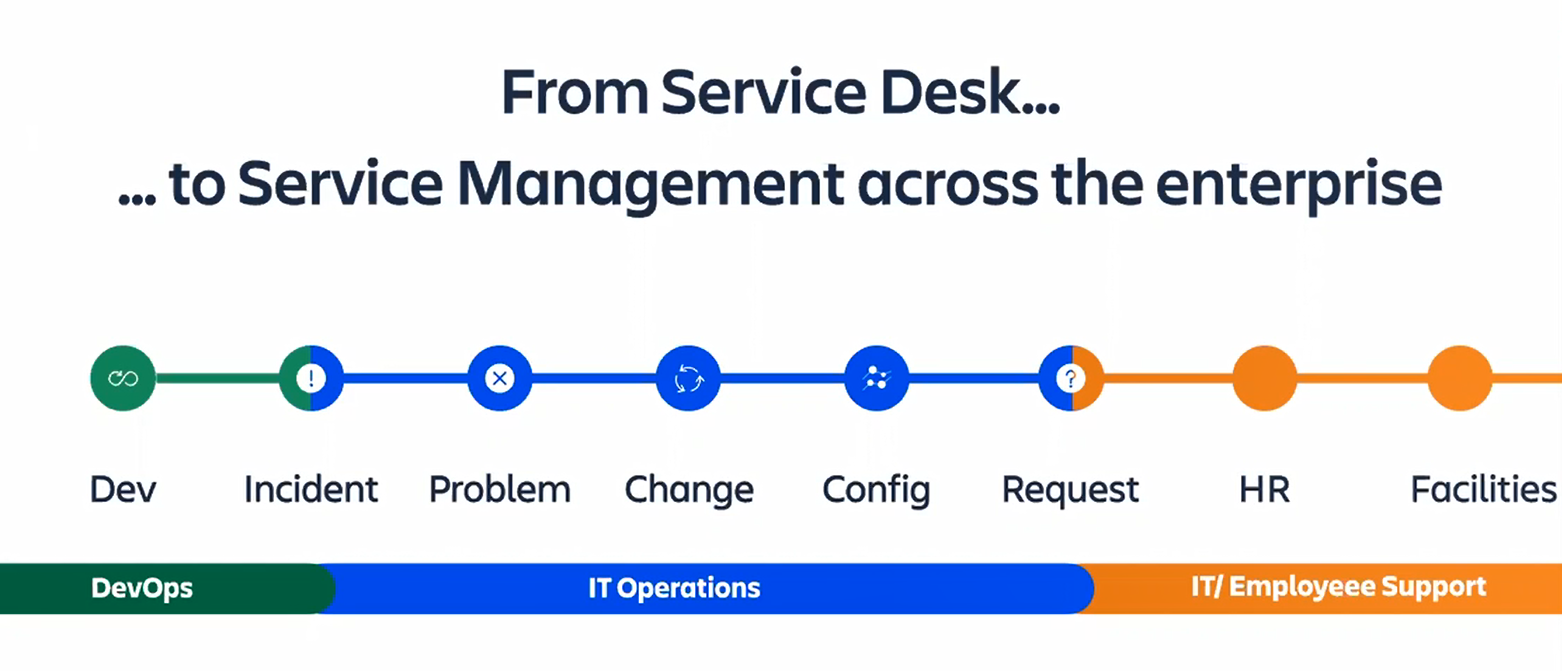 From Service Desk...
... to Service Management across the enterprise

Dev
Incident
Problem
Change
Config
Request
HR
Facilities

DevOps
IT Operations
IT/ Employeee Support